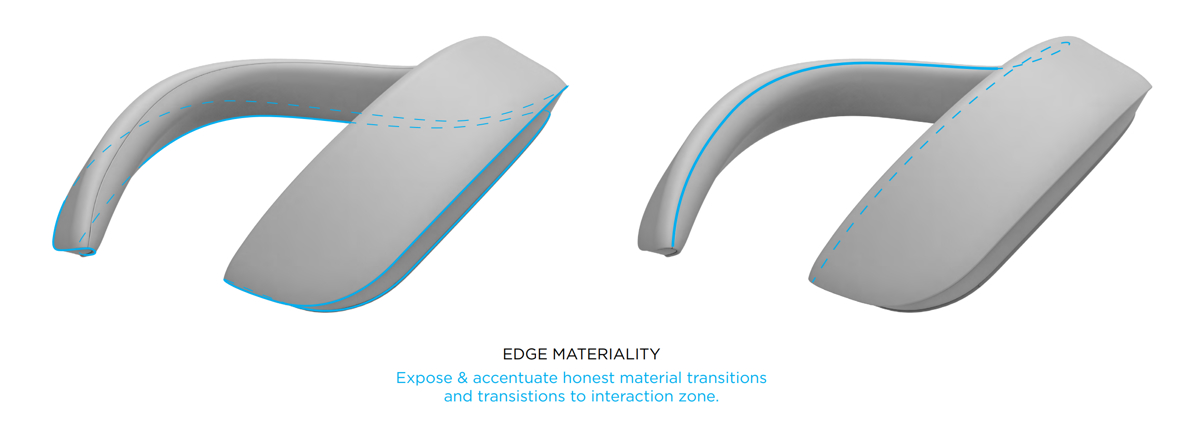 EDGE MATERIALITY
Expose & accentuate honest material transitions and transistions to interaction zone.